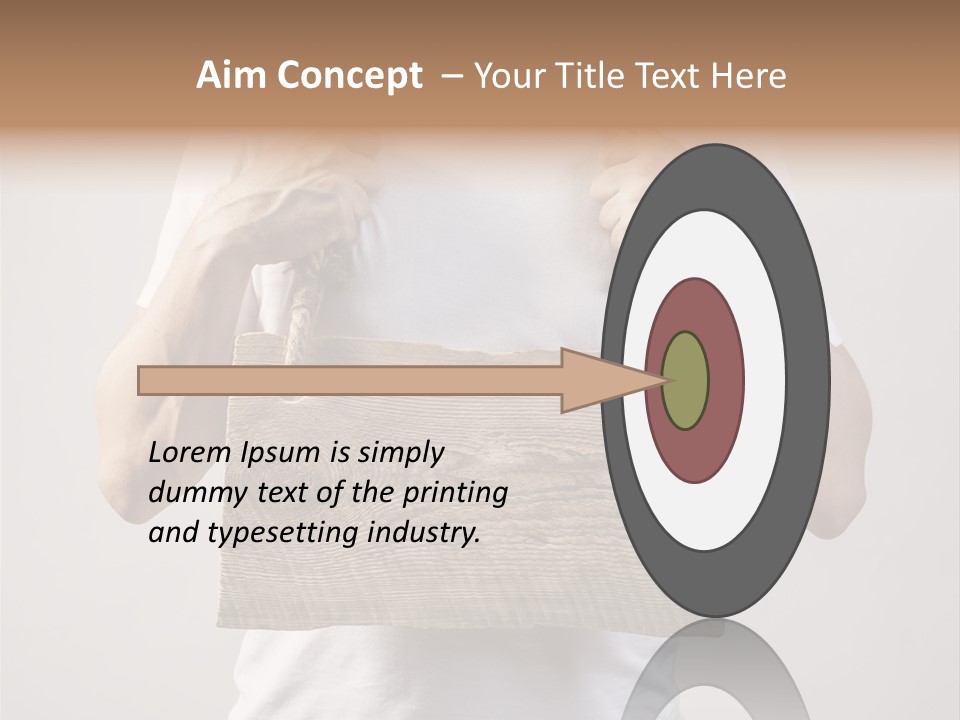 Aim Concept – Your Title Text Here

Lorem Ipsum is simply dummy text of the printing and typesetting industry.